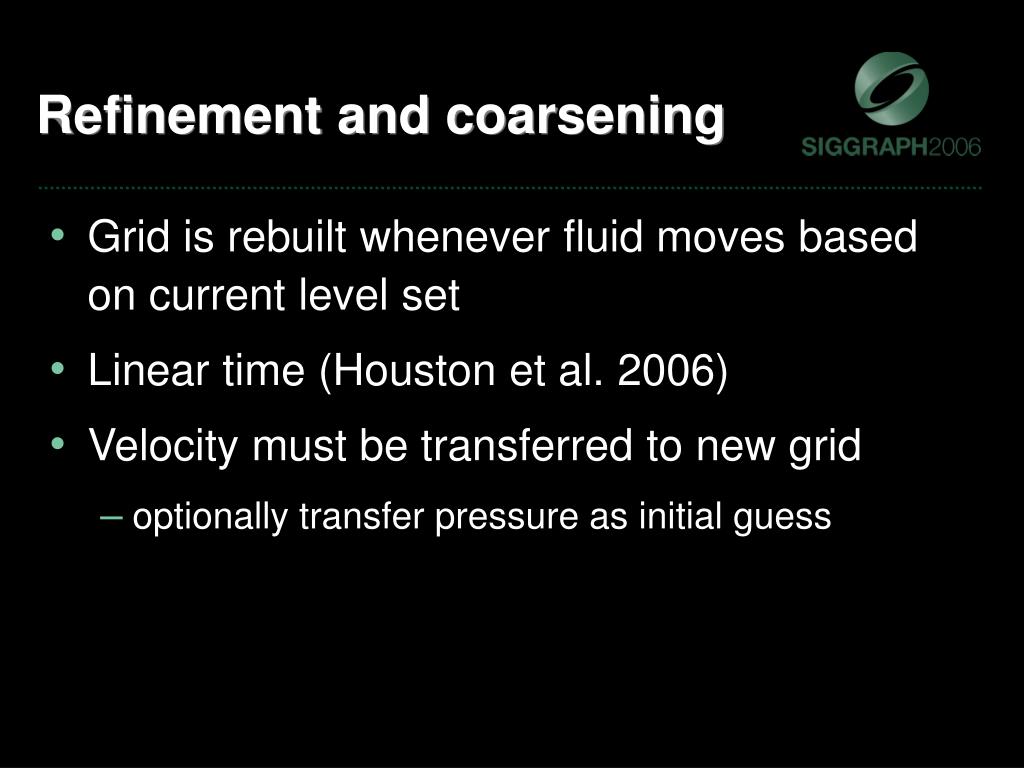 Refinement and coarsening

SIGGRAPH2006

• Grid is rebuilt whenever fluid moves based on current level set
• Linear time (Houston et al. 2006)
• Velocity must be transferred to new grid
– optionally transfer pressure as initial guess